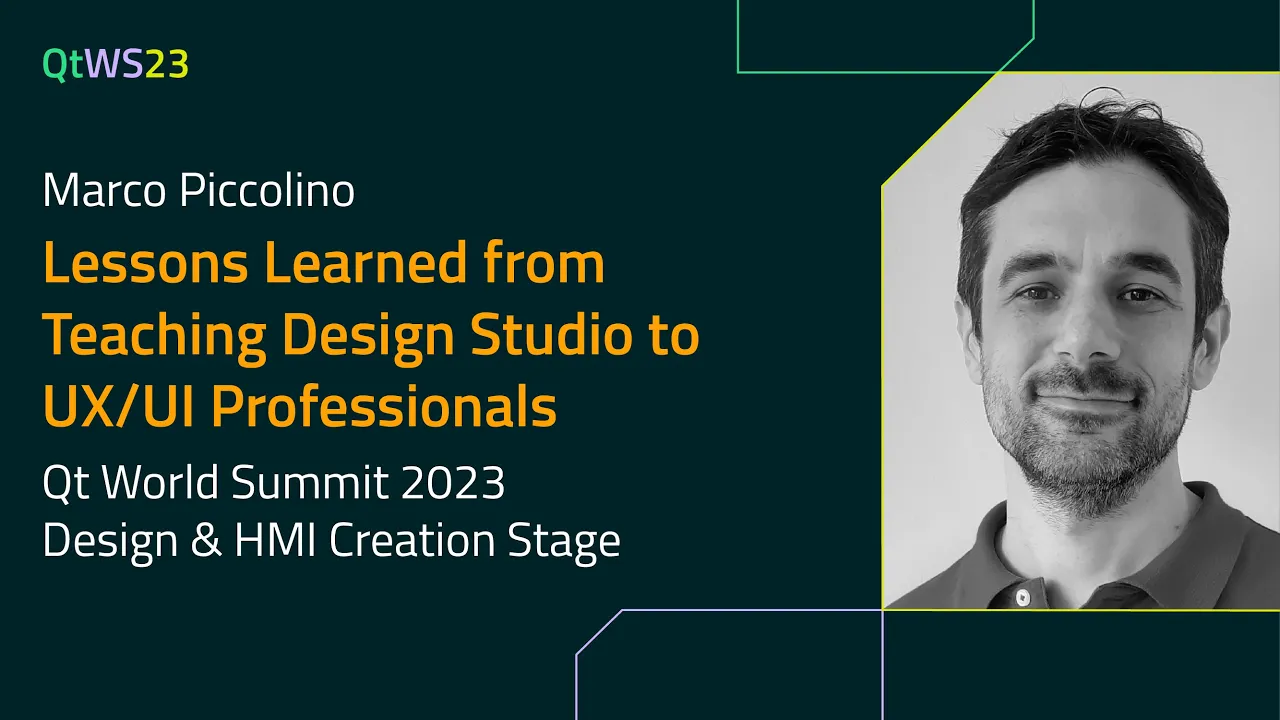 QtWS23

Marco Piccolino

Lessons Learned from Teaching Design Studio to UX/UI Professionals

Qt World Summit 2023
Design & HMI Creation Stage